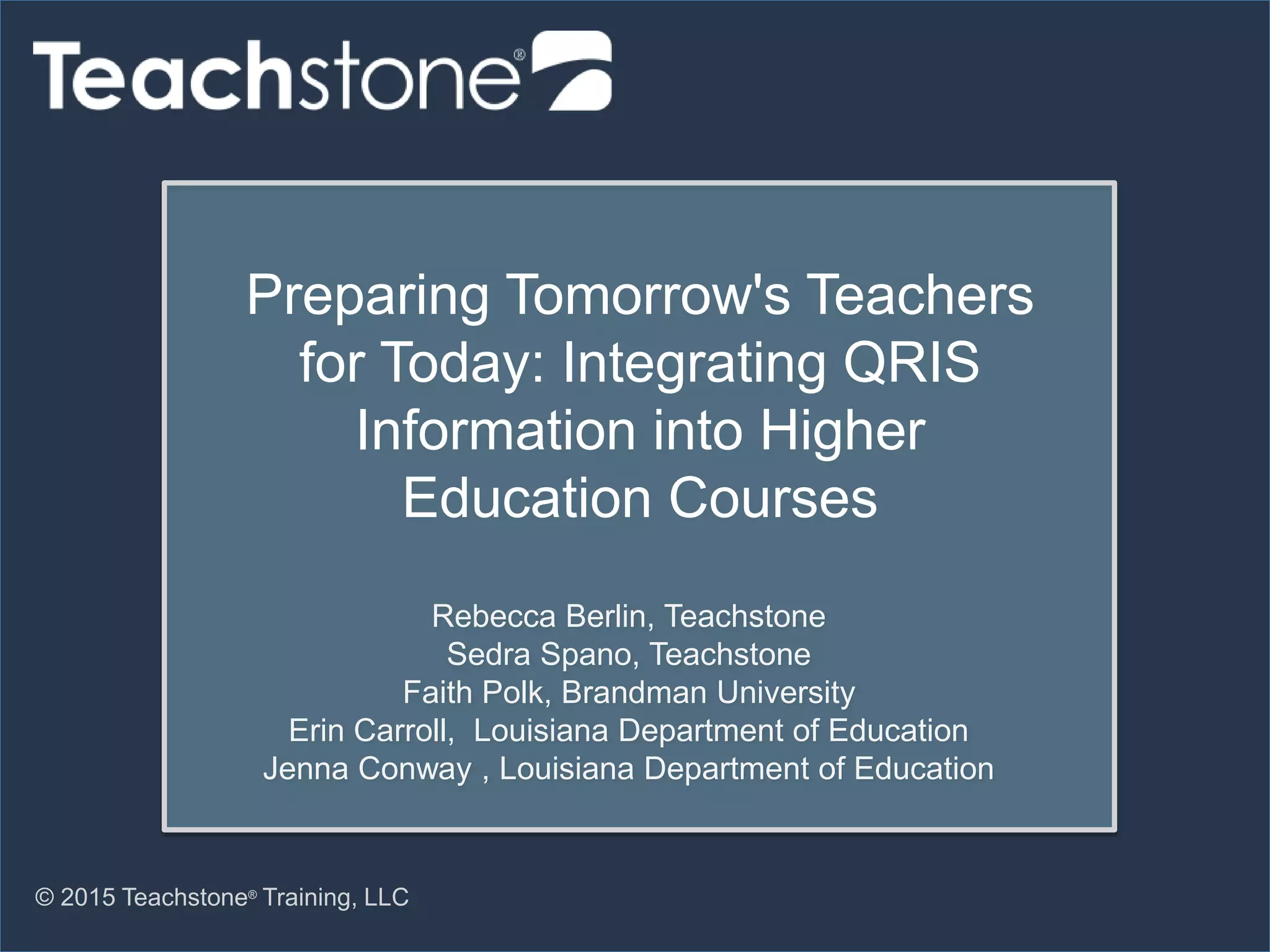 Teachstone®

Preparing Tomorrow's Teachers for Today: Integrating QRIS Information into Higher Education Courses

Rebecca Berlin, Teachstone
Sedra Spano, Teachstone
Faith Polk, Brandman University
Erin Carroll, Louisiana Department of Education
Jenna Conway , Louisiana Department of Education

© 2015 Teachstone® Training, LLC